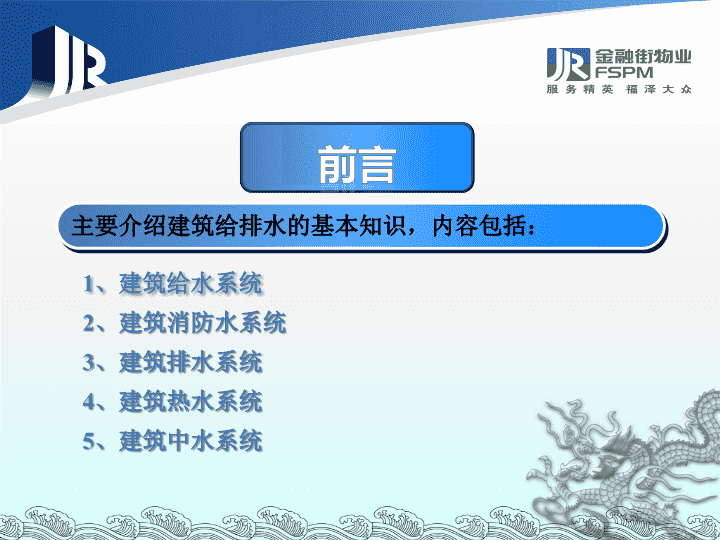 JR

JR 金融街物业
FSPM
服务精英 福泽大众

前言

主要介绍建筑给排水的基本知识，内容包括：

1、建筑给水系统
2、建筑消防水系统
3、建筑排水系统
4、建筑热水系统
5、建筑中水系统